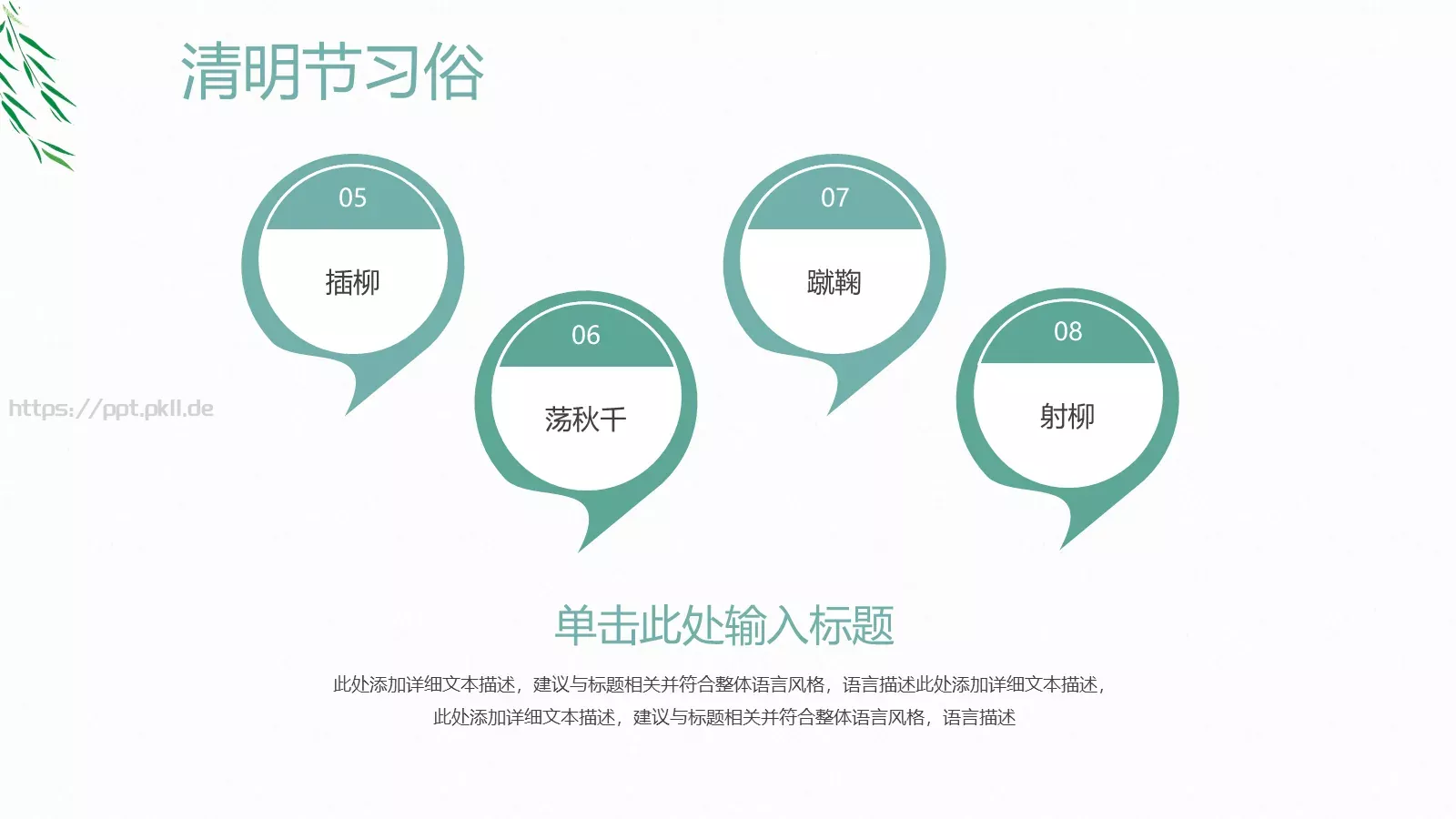 清明节习俗

05
插柳

06
荡秋千

07
蹴鞠

08
射柳

https://ppt.pkll.de

单击此处输入标题

此处添加详细文本描述，建议与标题相关并符合整体语言风格，语言描述此处添加详细文本描述，此处添加详细文本描述，建议与标题相关并符合整体语言风格，语言描述